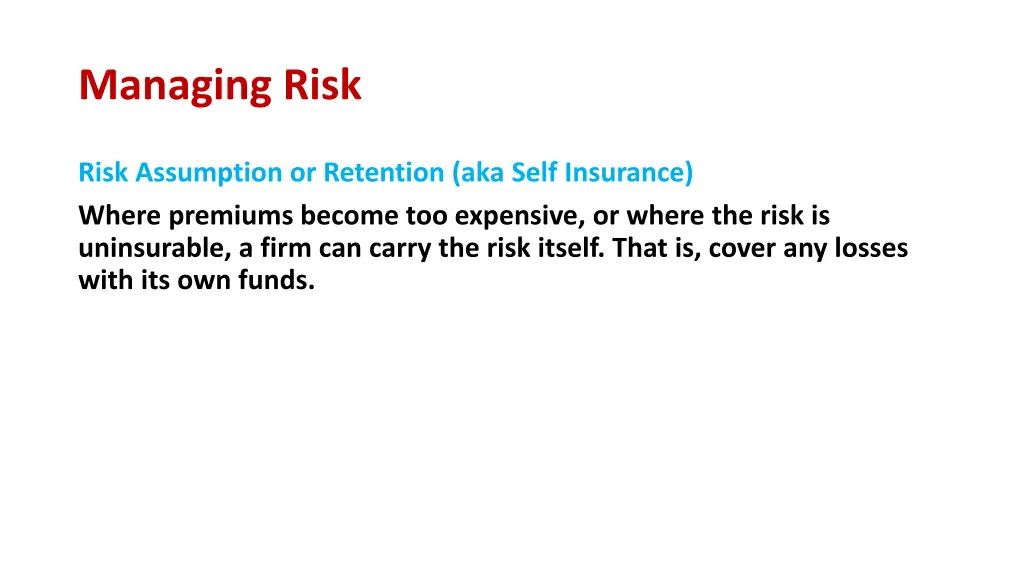 Managing Risk

Risk Assumption or Retention (aka Self Insurance)

Where premiums become too expensive, or where the risk is uninsurable, a firm can carry the risk itself. That is, cover any losses with its own funds.